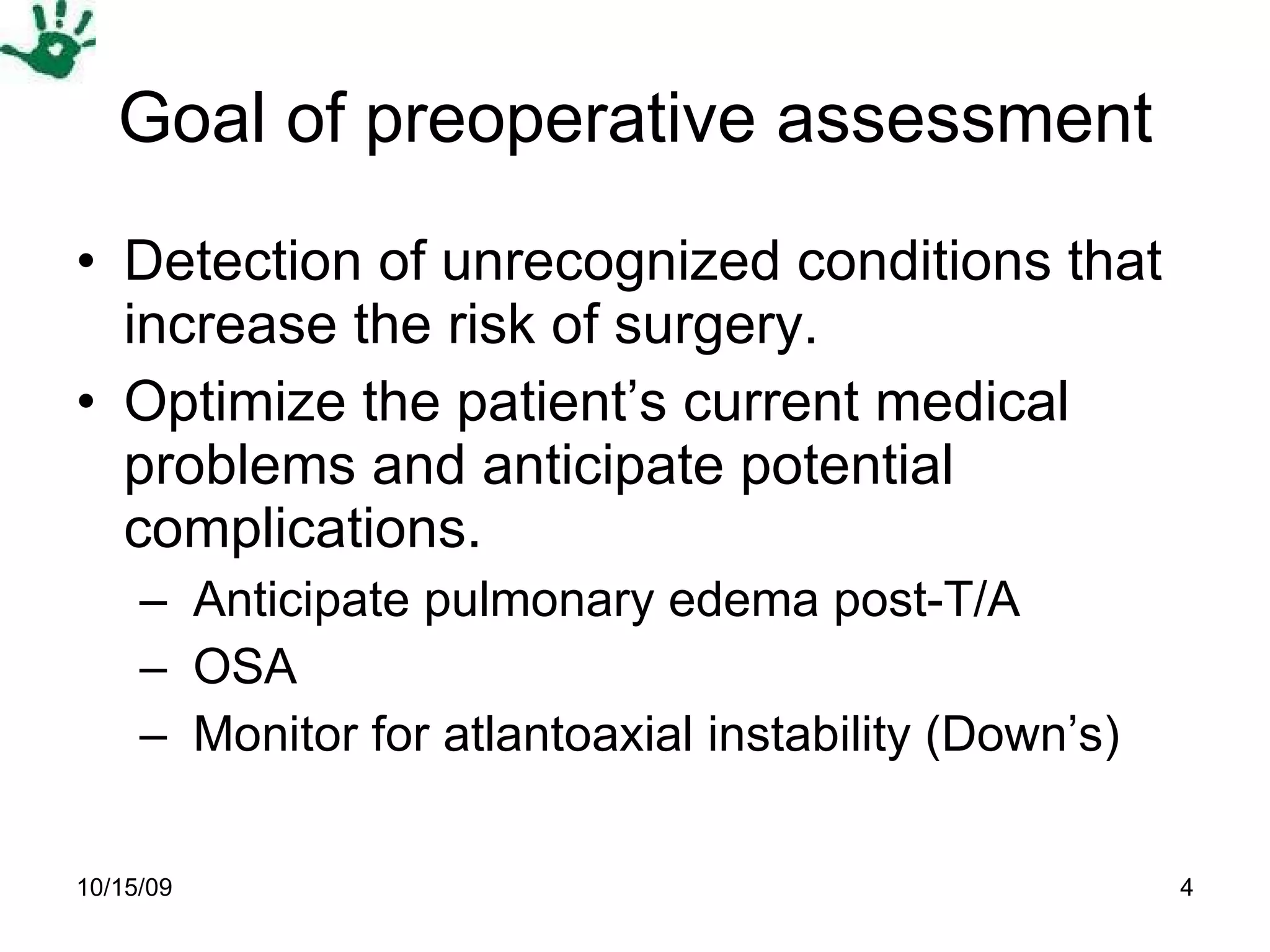 Goal of preoperative assessment

• Detection of unrecognized conditions that increase the risk of surgery.

• Optimize the patient’s current medical problems and anticipate potential complications.

– Anticipate pulmonary edema post-T/A

– OSA

– Monitor for atlantoaxial instability (Down’s)

10/15/09

4